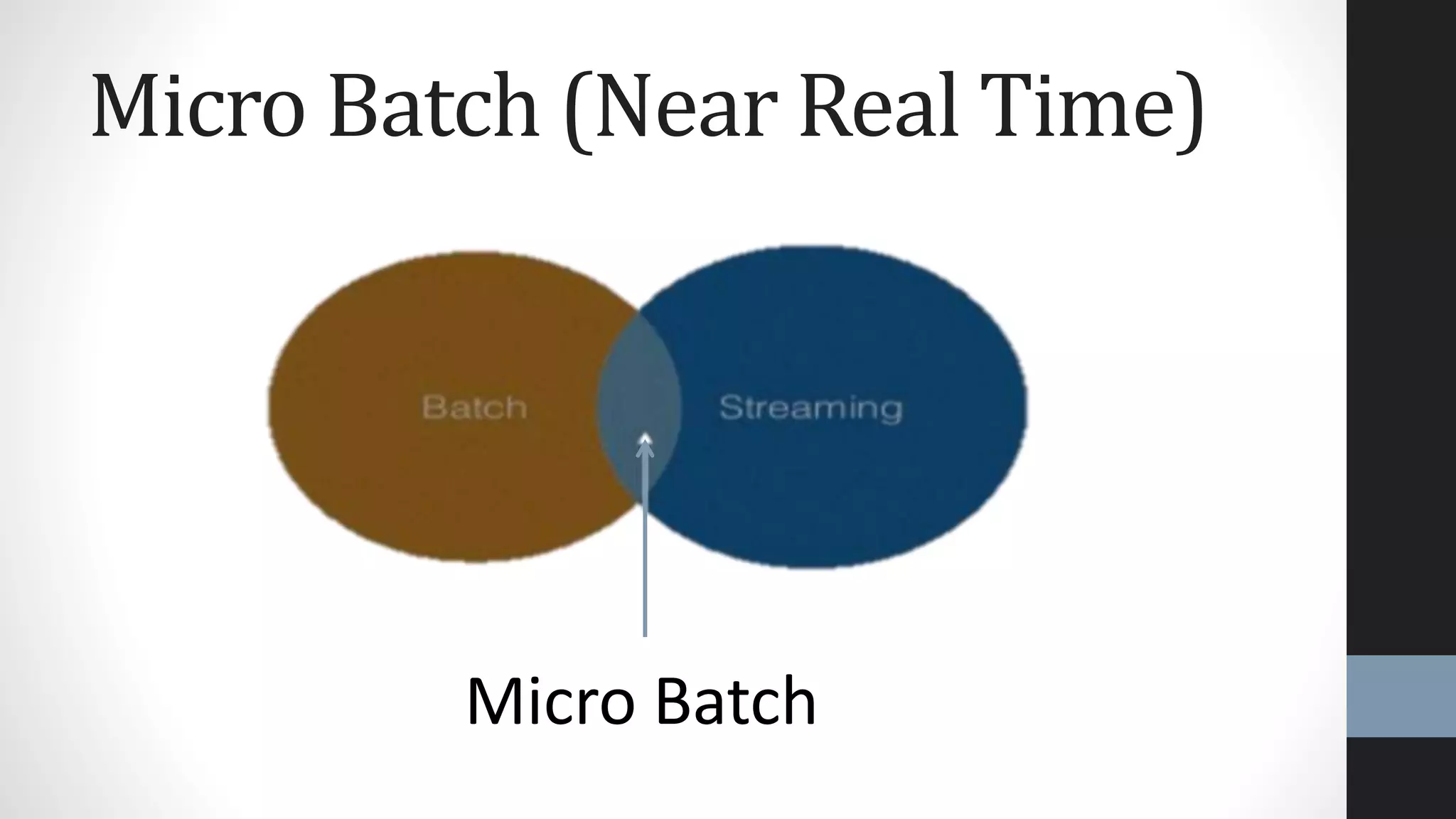 Micro Batch (Near Real Time)

Batch

Streaming

Micro Batch